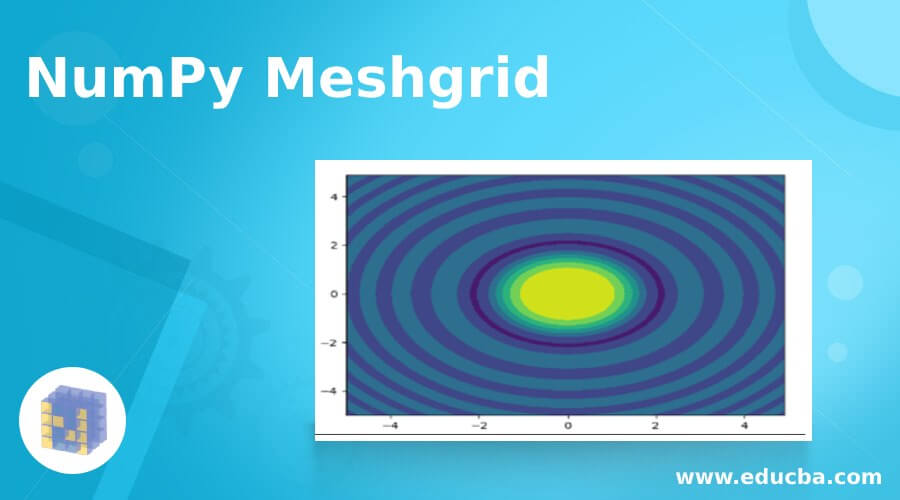 NumPy Meshgrid

4
2
0
−2
−4
−4
−2
0
2
4

www.educba.com